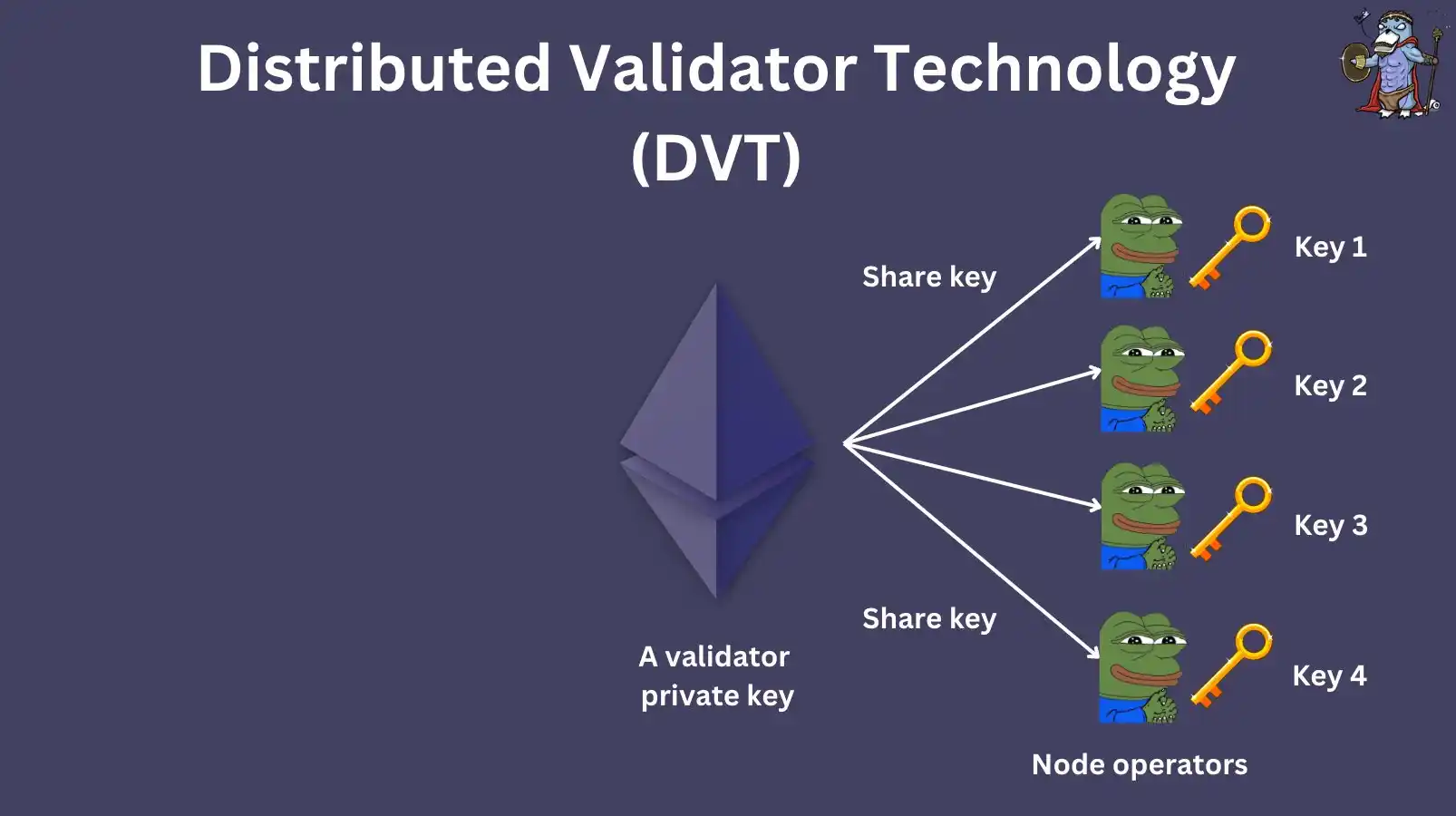 Distributed Validator Technology (DVT)

Share key

Key 1

Key 2

Key 3

Share key

Key 4

A validator private key

Node operators